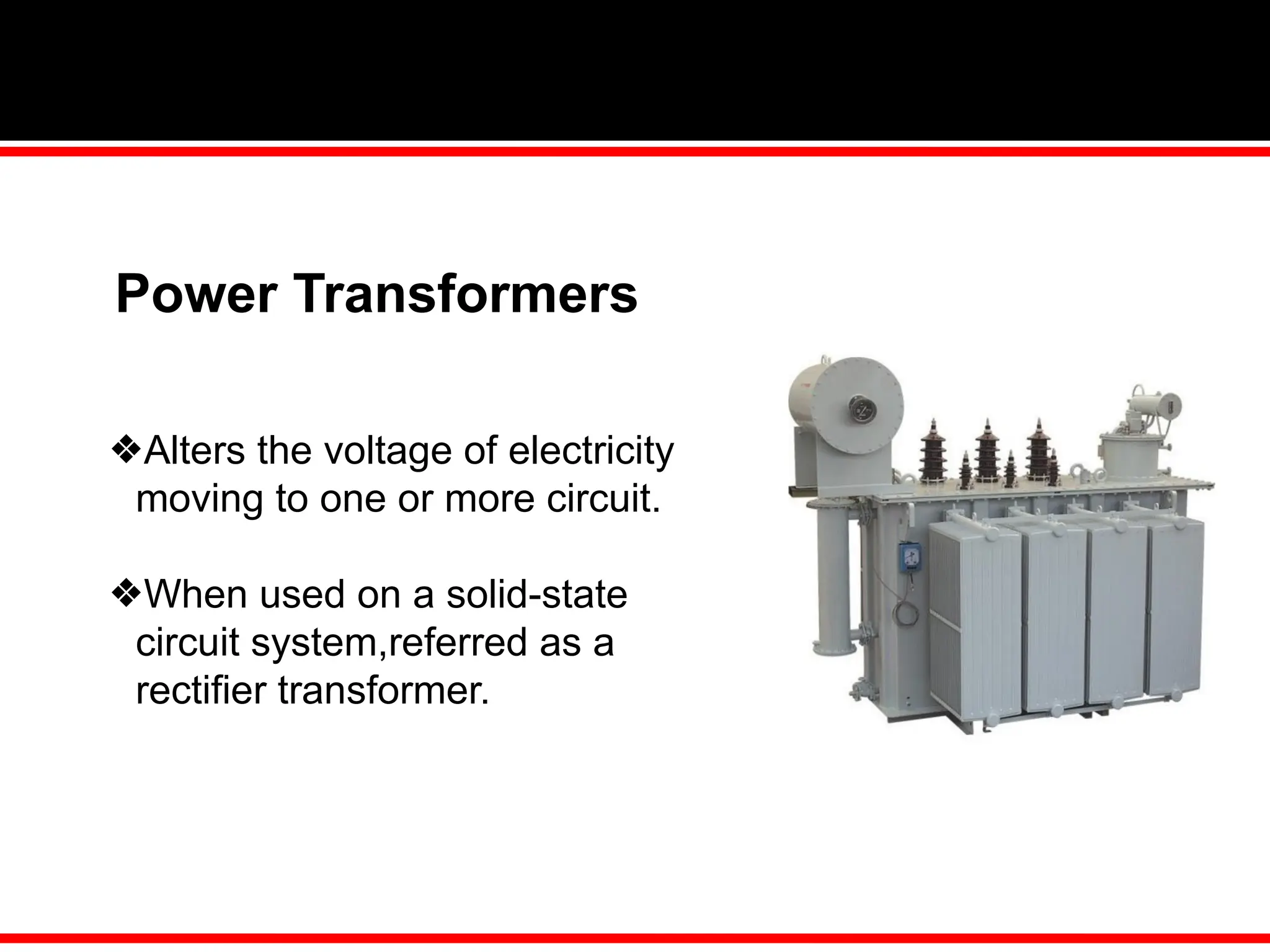 Power Transformers

❖Alters the voltage of electricity moving to one or more circuit.

❖When used on a solid-state circuit system,referred as a rectifier transformer.